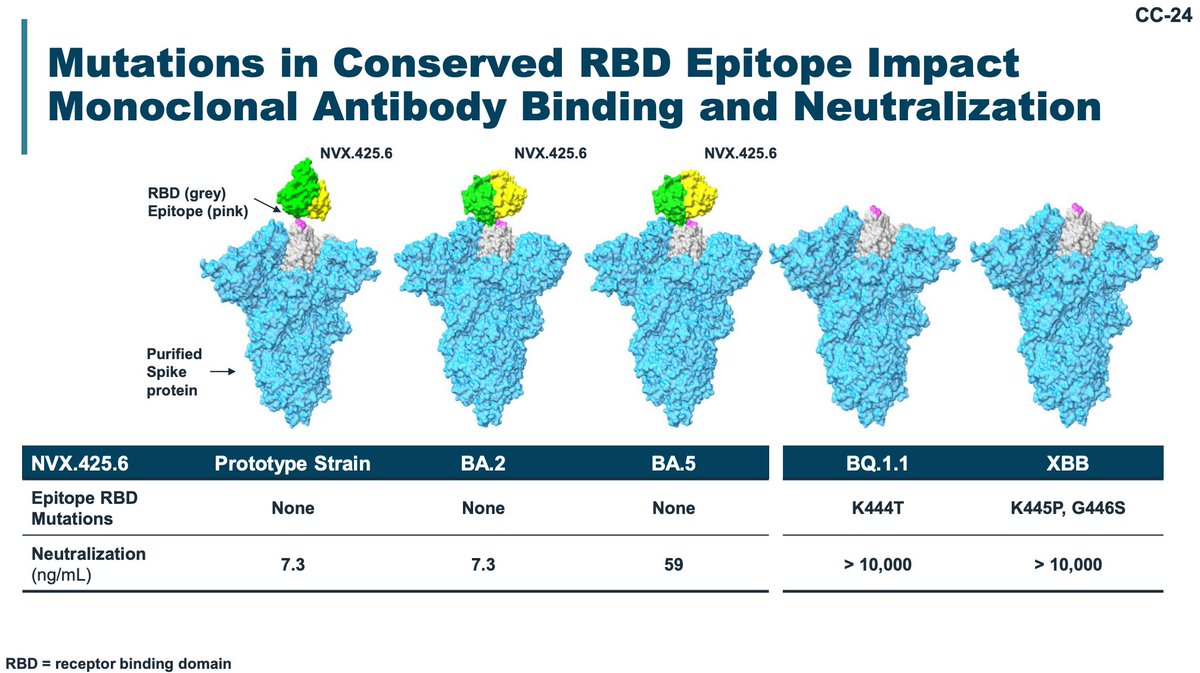 CC-24

Mutations in Conserved RBD Epitope Impact Monoclonal Antibody Binding and Neutralization

NVX.425.6

NVX.425.6

NVX.425.6

RBD (grey)
Epitope (pink)

Purified Spike protein

| NVX.425.6 | Prototype Strain | BA.2 | BA.5 | BQ.1.1 | XBB |
|---|---|---|---|---|---|
| Epitope RBD Mutations | None | None | None | K444T | K445P, G446S |
| Neutralization (ng/mL) | 7.3 | 7.3 | 59 | > 10,000 | > 10,000 |

RBD = receptor binding domain